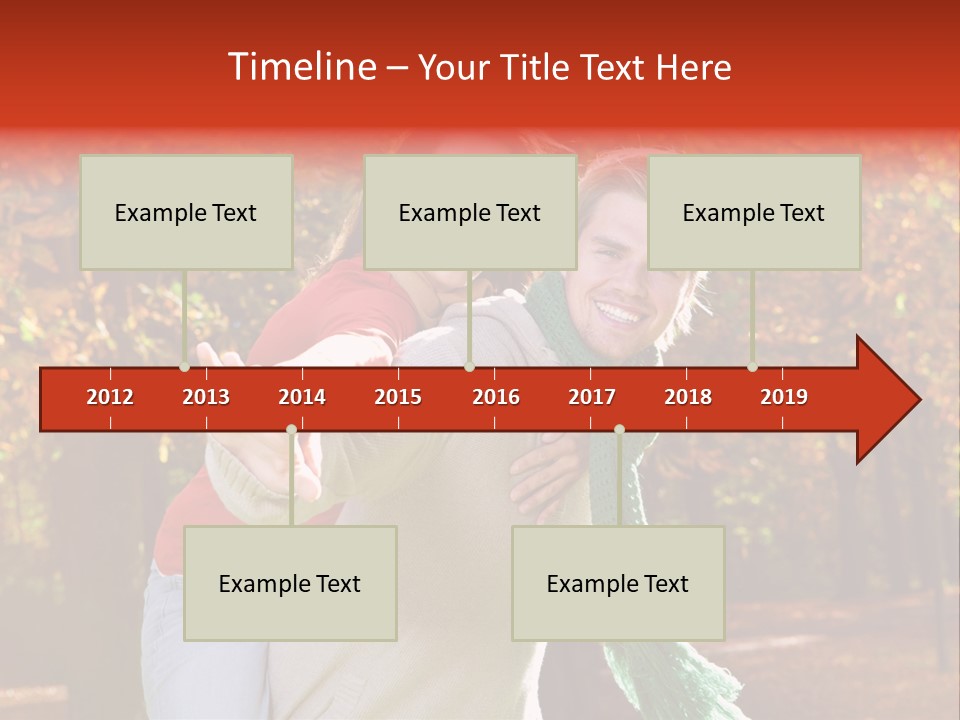 Timeline – Your Title Text Here

Example Text

Example Text

Example Text

2012 2013 2014 2015 2016 2017 2018 2019

Example Text

Example Text